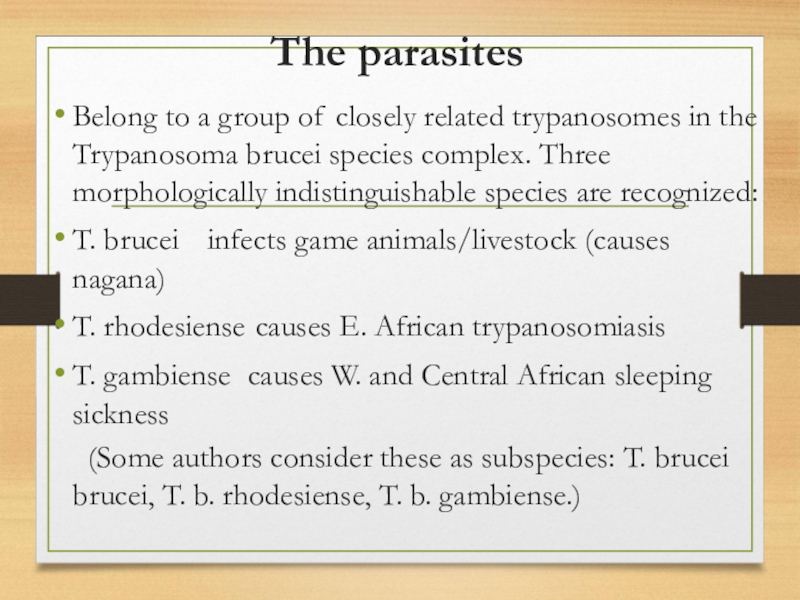 The parasites

• Belong to a group of closely related trypanosomes in the Trypanosoma brucei species complex. Three morphologically indistinguishable species are recognized:

• T. brucei infects game animals/livestock (causes nagana)

• T. rhodesiense causes E. African trypanosomiasis

• T. gambiense causes W. and Central African sleeping sickness

(Some authors consider these as subspecies: T. brucei brucei, T. b. rhodesiense, T. b. gambiense.)